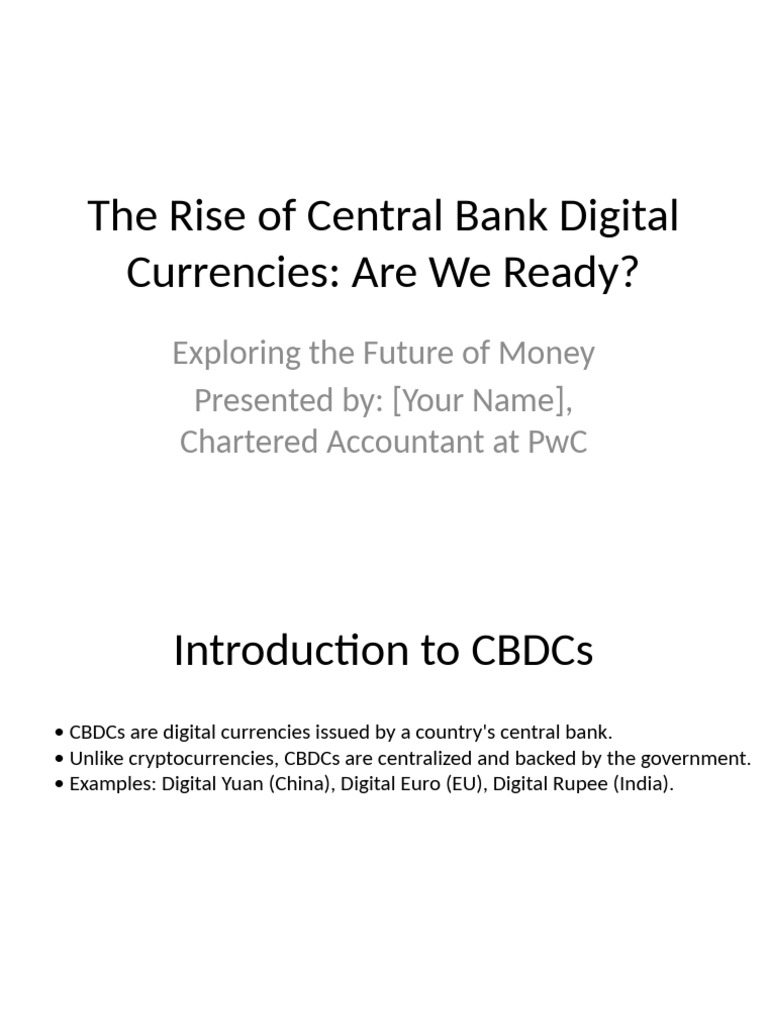 The Rise of Central Bank Digital Currencies: Are We Ready?

Exploring the Future of Money
Presented by: [Your Name], Chartered Accountant at PwC

Introduction to CBDCs

• CBDCs are digital currencies issued by a country's central bank.
• Unlike cryptocurrencies, CBDCs are centralized and backed by the government.
• Examples: Digital Yuan (China), Digital Euro (EU), Digital Rupee (India).